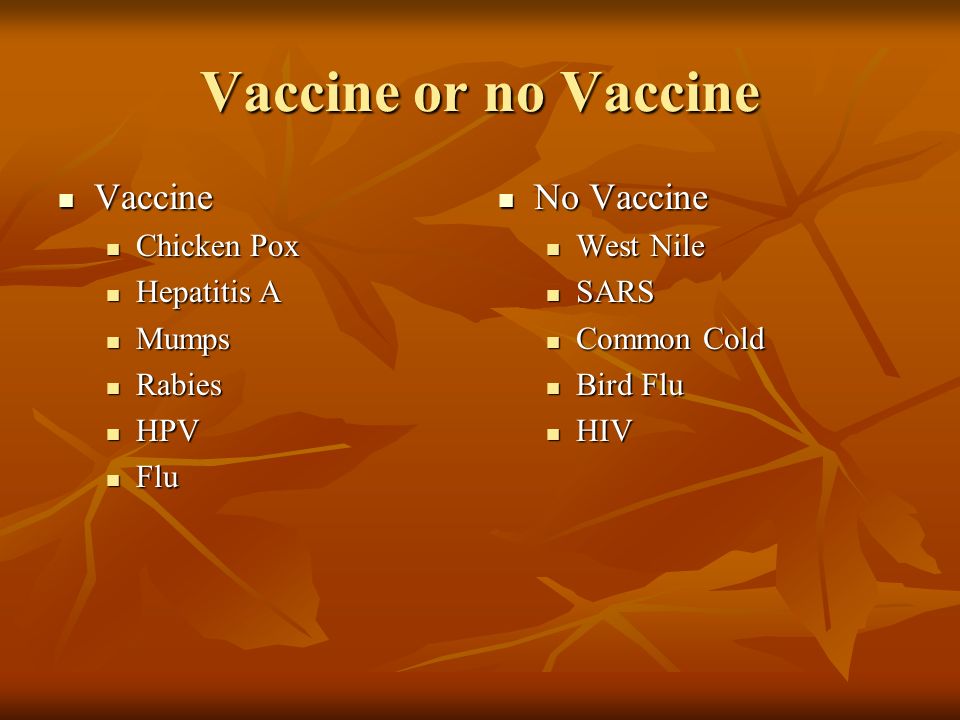 Vaccine or no Vaccine

- Vaccine
  - Chicken Pox
  - Hepatitis A
  - Mumps
  - Rabies
  - HPV
  - Flu

- No Vaccine
  - West Nile
  - SARS
  - Common Cold
  - Bird Flu
  - HIV